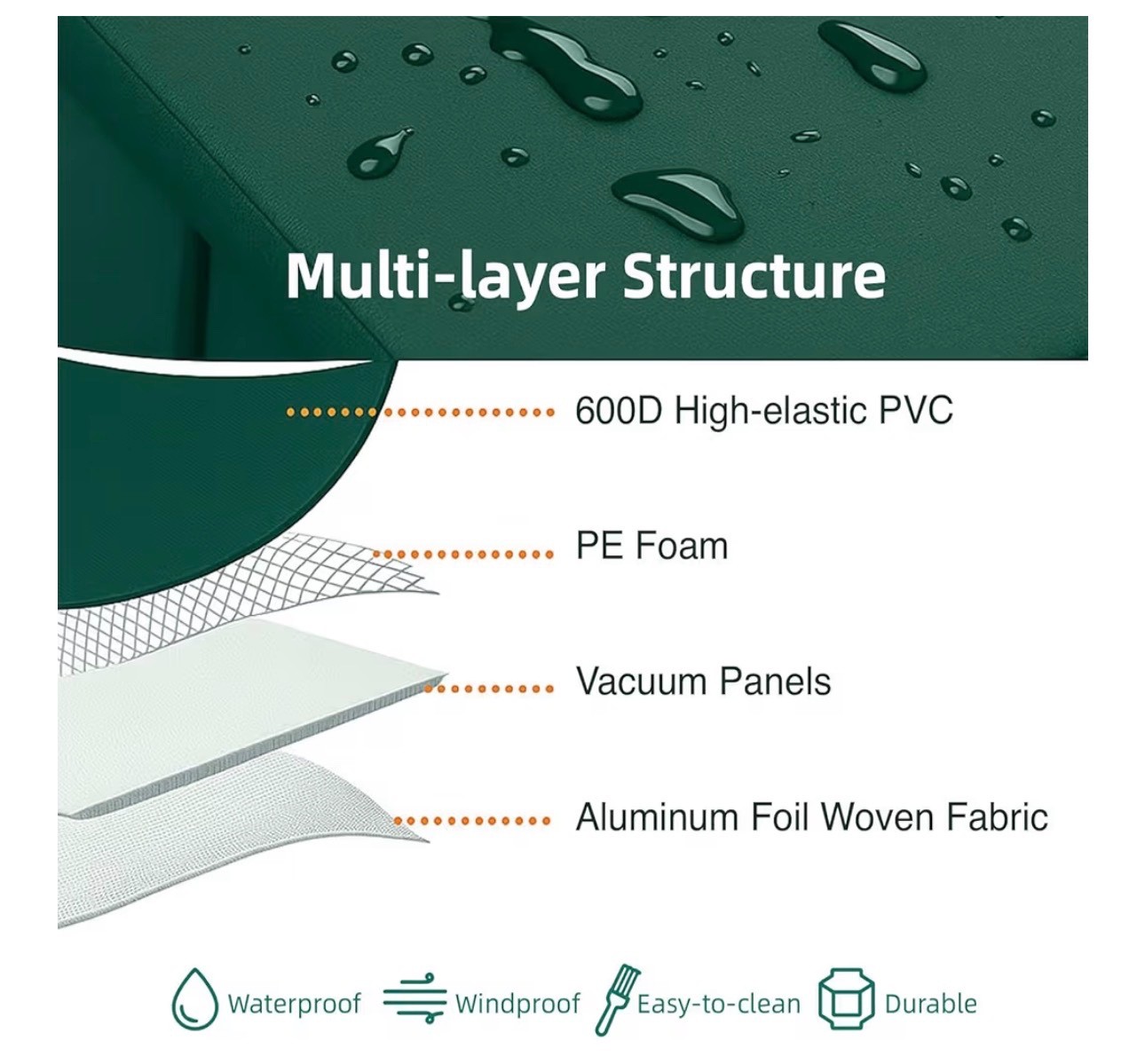 Multi-layer Structure

600D High-elastic PVC

PE Foam

Vacuum Panels

Aluminum Foil Woven Fabric

Waterproof Windproof Easy-to-clean Durable